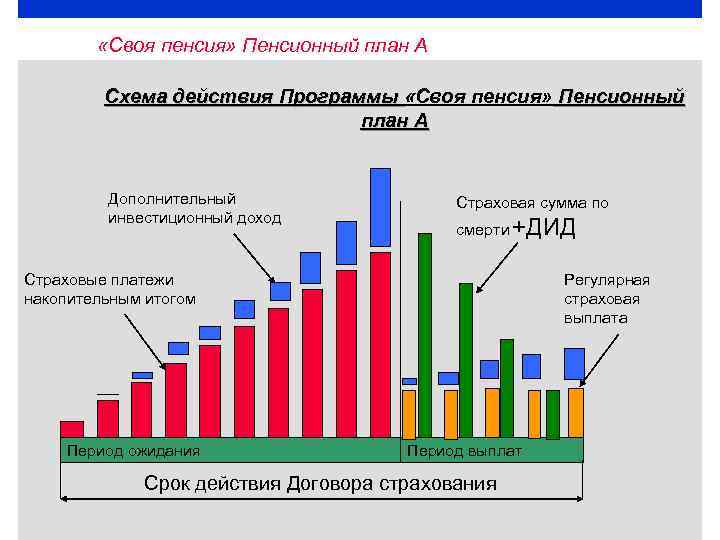 «Своя пенсия» Пенсионный план А

Схема действия Программы «Своя пенсия» Пенсионный план А

Дополнительный инвестиционный доход

Страховая сумма по смерти +ДИД

Страховые платежи накопительным итогом

Регулярная страховая выплата

Период ожидания

Период выплат

Срок действия Договора страхования